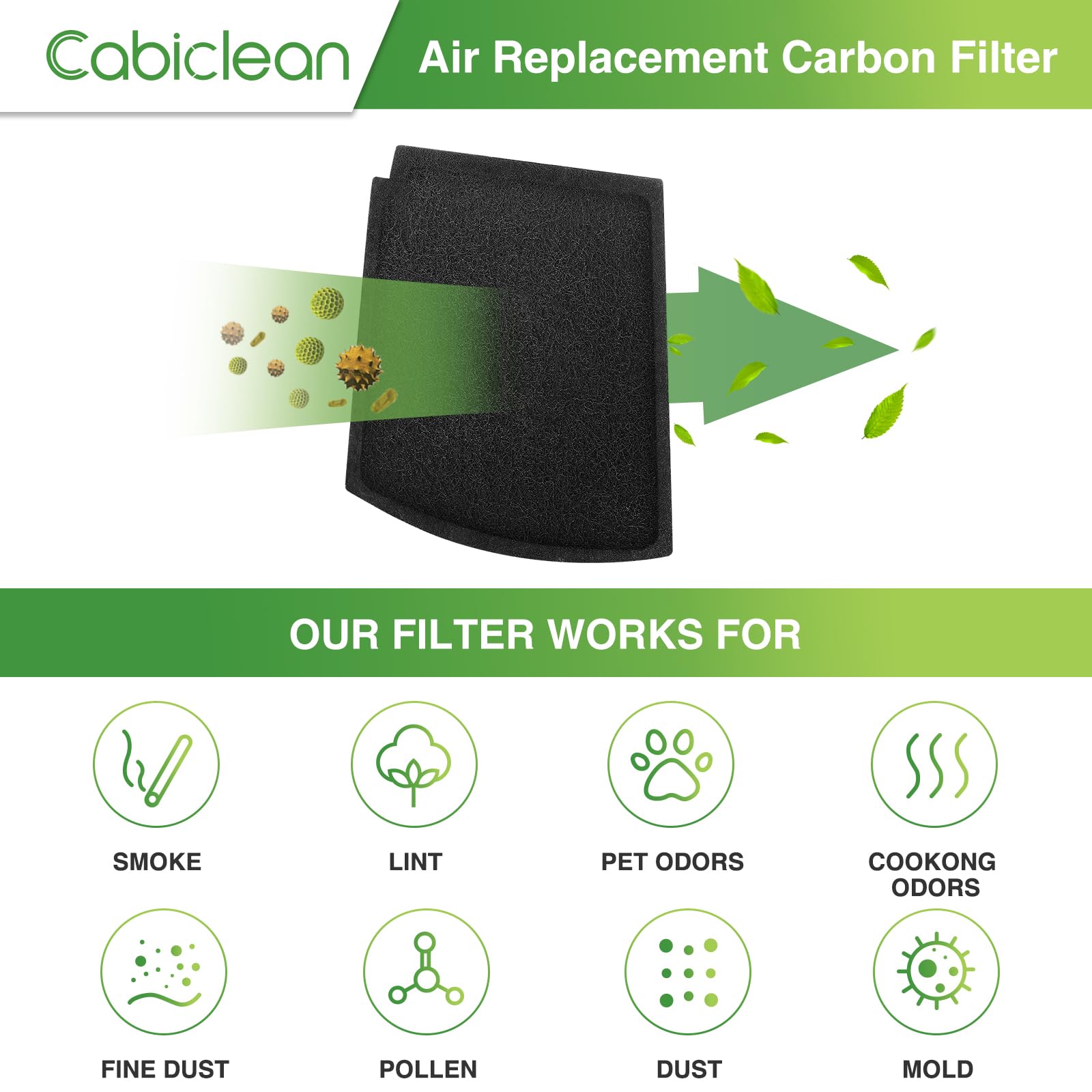 Cabiclean

Air Replacement Carbon Filter

OUR FILTER WORKS FOR

SMOKE

LINT

PET ODORS

COOKONG ODORS

FINE DUST

POLLEN

DUST

MOLD